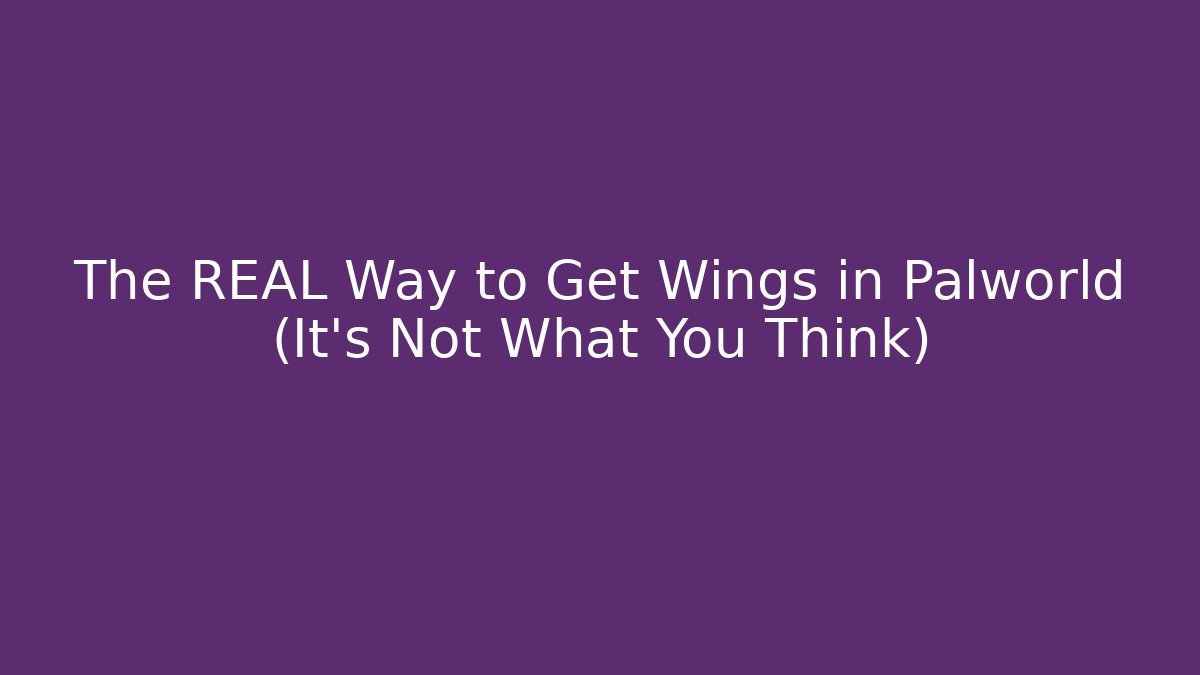 The REAL Way to Get Wings in Palworld (It's Not What You Think)